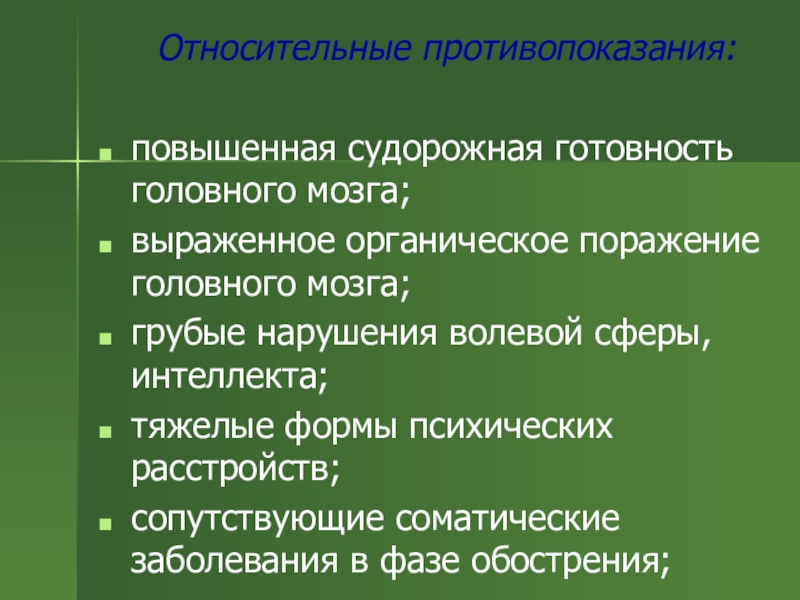 Относительные противопоказания:

- повышенная судорожная готовность головного мозга;
- выраженное органическое поражение головного мозга;
- грубые нарушения волевой сферы, интеллекта;
- тяжелые формы психических расстройств;
- сопутствующие соматические заболевания в фазе обострения;